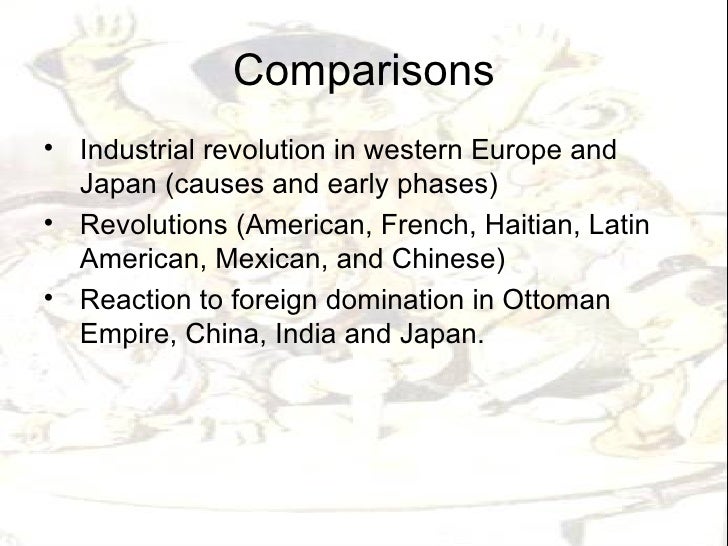 Comparisons

• Industrial revolution in western Europe and Japan (causes and early phases)
• Revolutions (American, French, Haitian, Latin American, Mexican, and Chinese)
• Reaction to foreign domination in Ottoman Empire, China, India and Japan.